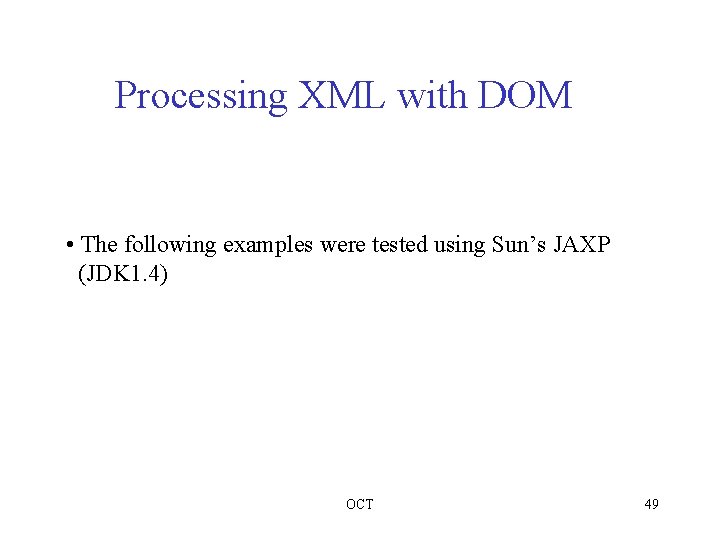 Processing XML with DOM

• The following examples were tested using Sun’s JAXP (JDK1.4)

OCT

49